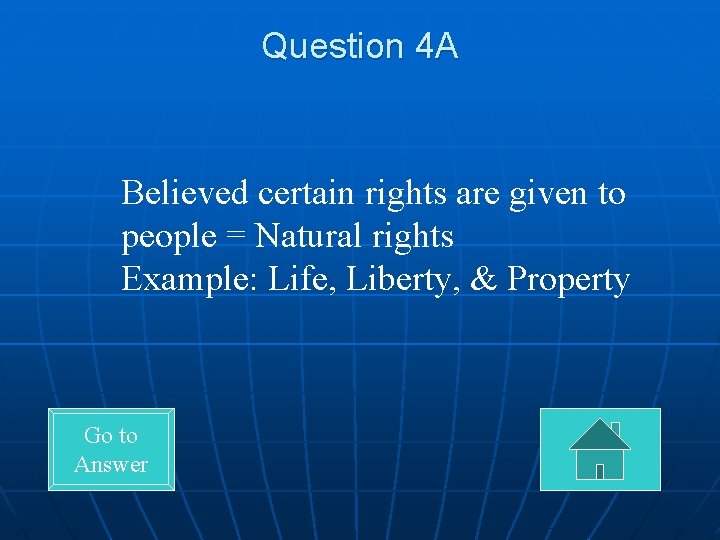 Question 4A

Believed certain rights are given to people = Natural rights
Example: Life, Liberty, & Property

Go to Answer